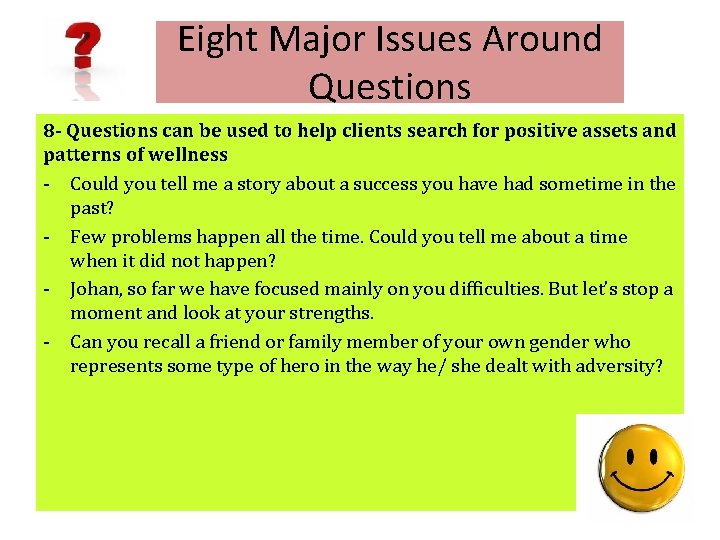 Eight Major Issues Around Questions

8- Questions can be used to help clients search for positive assets and patterns of wellness

- Could you tell me a story about a success you have had sometime in the past?
- Few problems happen all the time. Could you tell me about a time when it did not happen?
- Johan, so far we have focused mainly on you difficulties. But let's stop a moment and look at your strengths.
- Can you recall a friend or family member of your own gender who represents some type of hero in the way he/ she dealt with adversity?